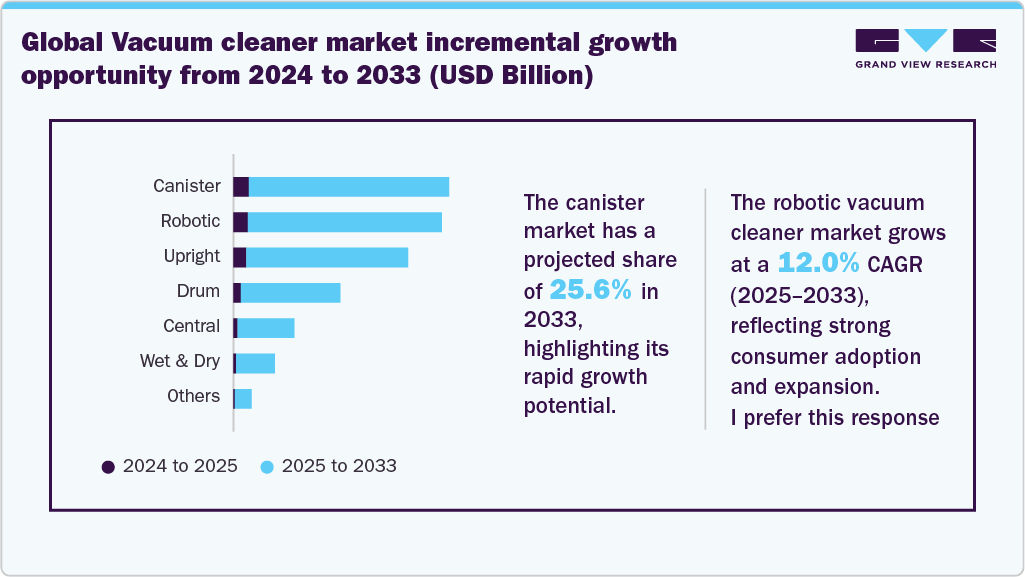 Global Vacuum cleaner market incremental growth opportunity from 2024 to 2033 (USD Billion)

GRAND VIEW RESEARCH

Canister
Robotic
Upright
Drum
Central
Wet & Dry
Others

2024 to 2025
2025 to 2033

The canister market has a projected share of 25.6% in 2033, highlighting its rapid growth potential.

The robotic vacuum cleaner market grows at a 12.0% CAGR (2025–2033), reflecting strong consumer adoption and expansion.
I prefer this response